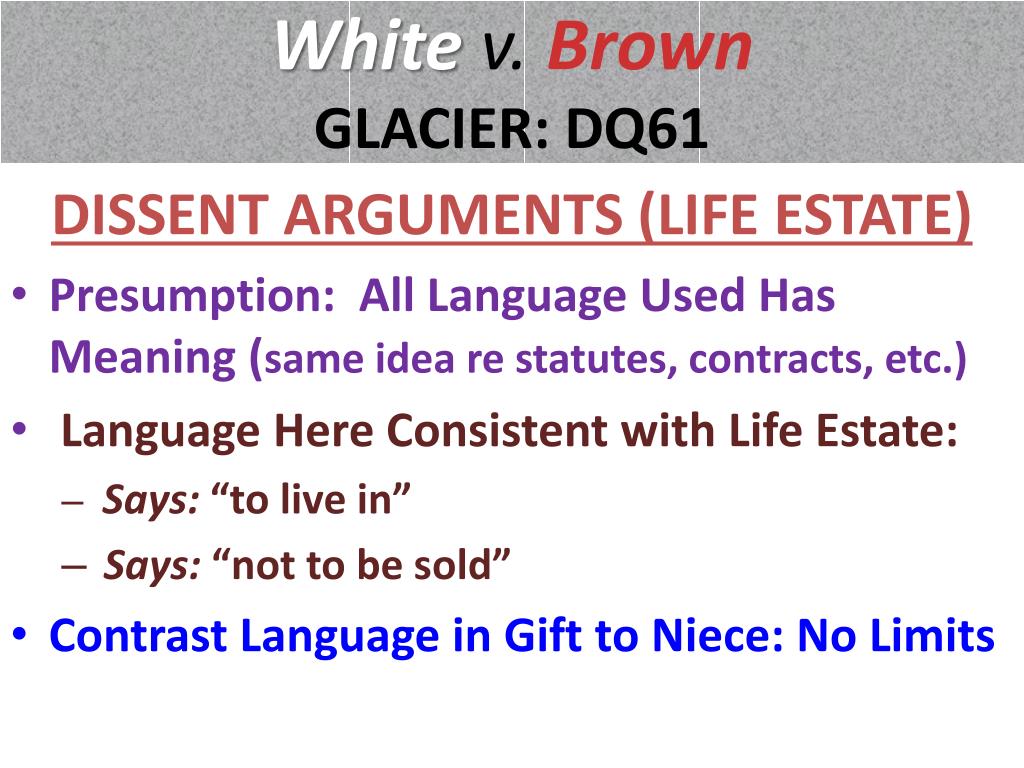 White v. Brown
GLACIER: DQ61

DISSENT ARGUMENTS (LIFE ESTATE)

• Presumption: All Language Used Has Meaning (same idea re statutes, contracts, etc.)
• Language Here Consistent with Life Estate:
– Says: “to live in”
– Says: “not to be sold”
• Contrast Language in Gift to Niece: No Limits